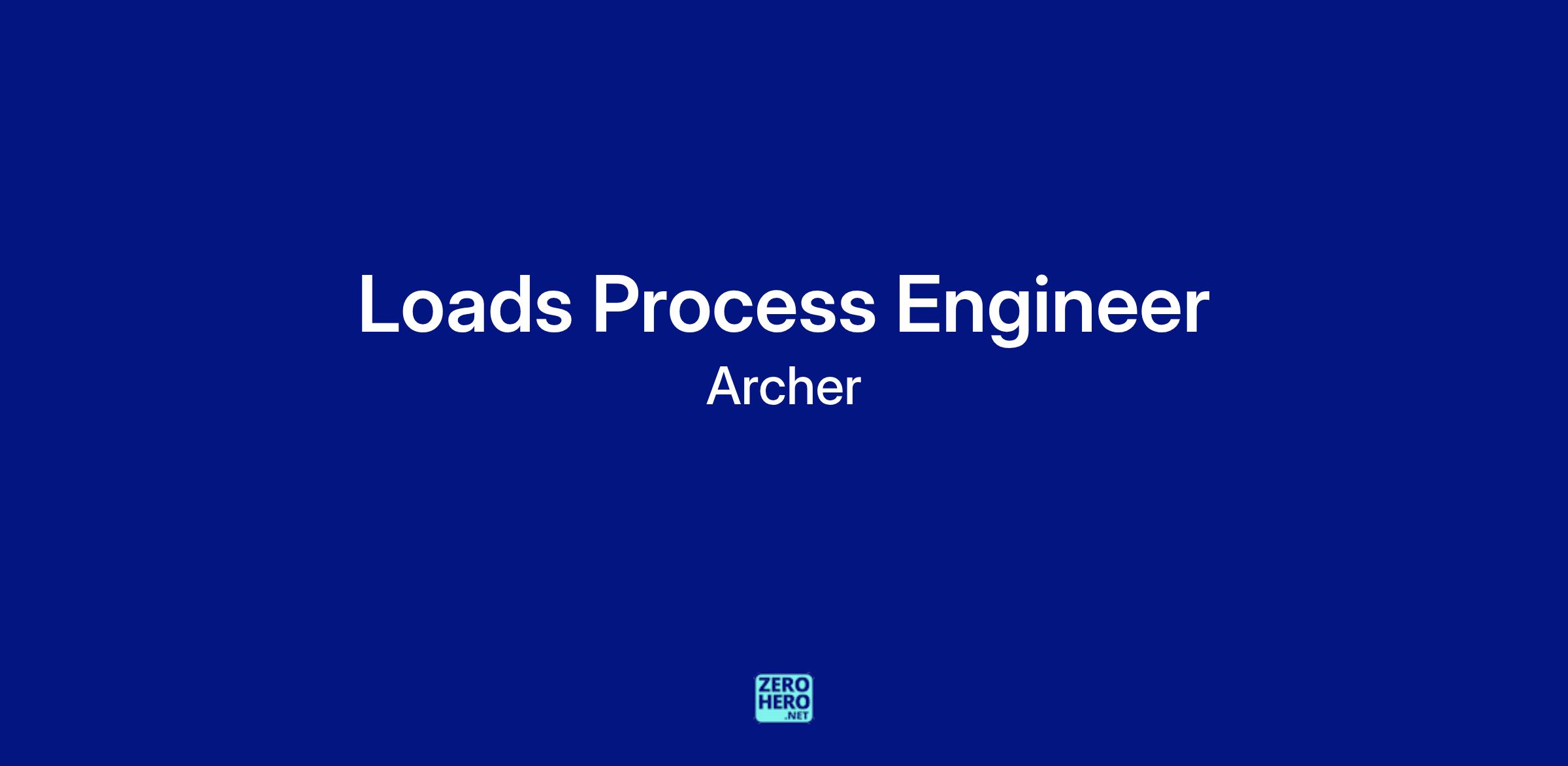 Loads Process Engineer
Archer

ZERO
HERO
.NET